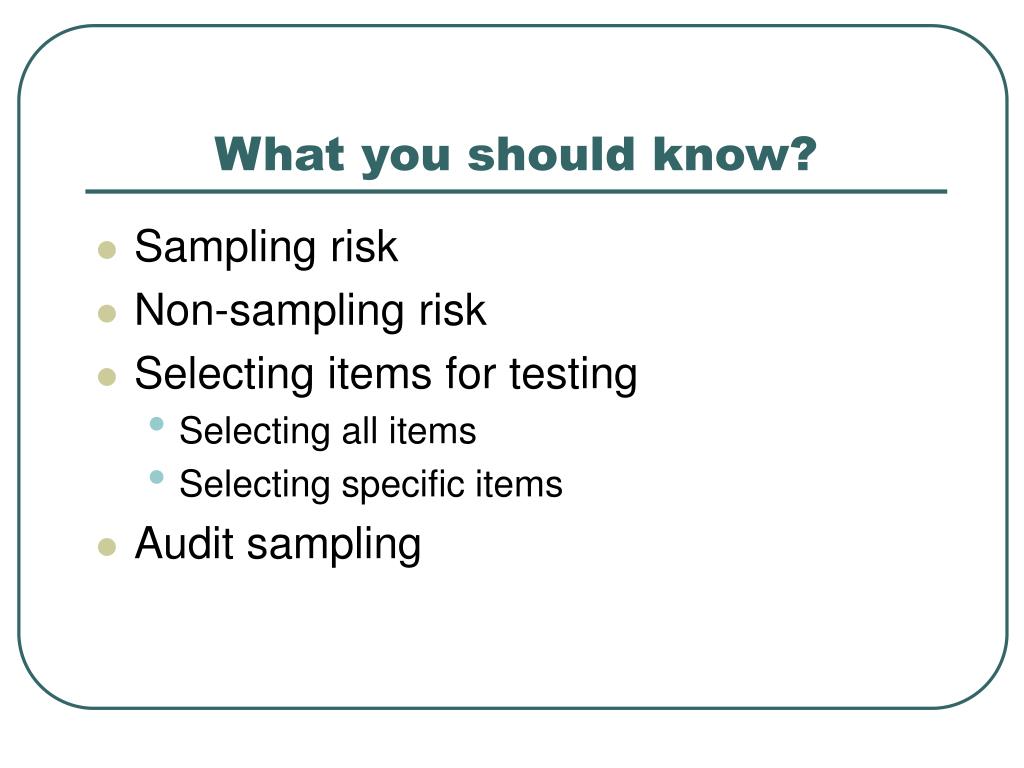 What you should know?

- Sampling risk
- Non-sampling risk
- Selecting items for testing
  - Selecting all items
  - Selecting specific items
- Audit sampling